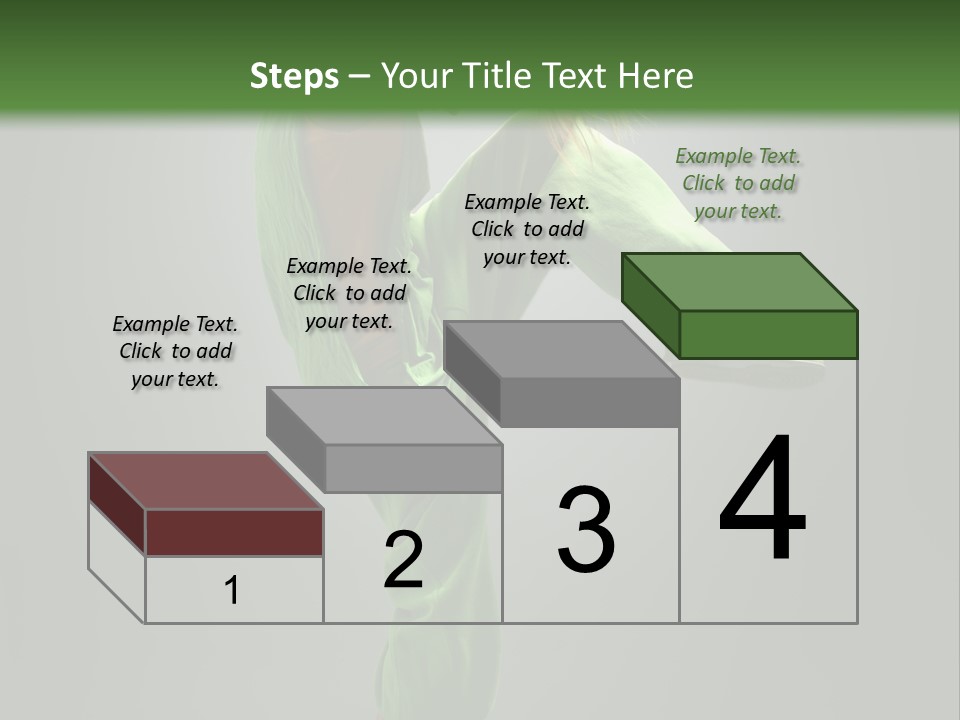 Steps – Your Title Text Here

Example Text. Click to add your text.

Example Text. Click to add your text.

Example Text. Click to add your text.

Example Text. Click to add your text.

1

2

3

4